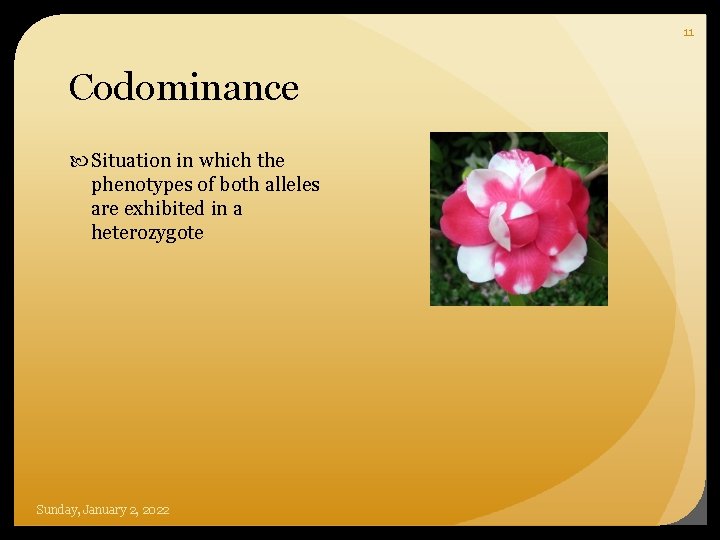 11

Codominance

Situation in which the phenotypes of both alleles are exhibited in a heterozygote

Sunday, January 2, 2022